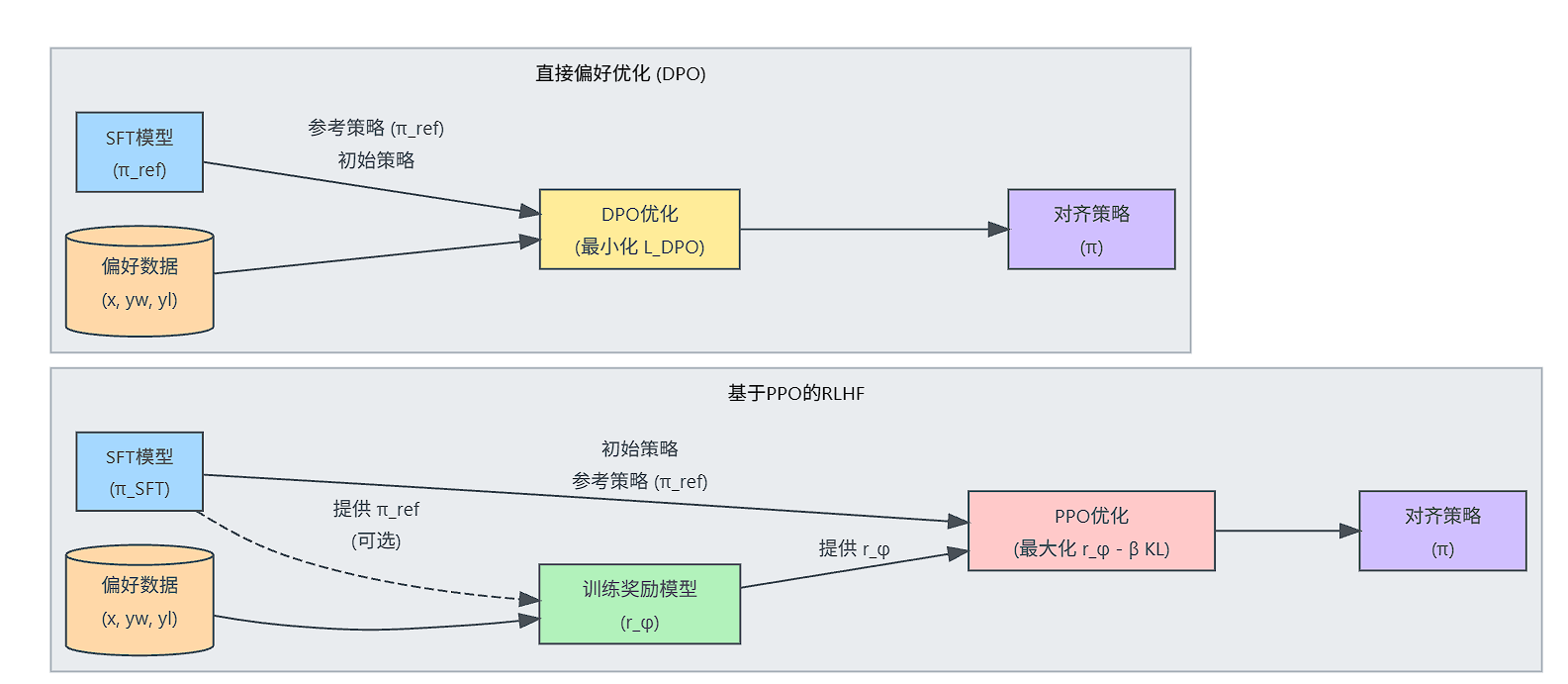 直接偏好优化 (DPO)

SFT模型
(π_ref)

参考策略 (π_ref)
初始策略

偏好数据
(x, yw, yl)

DPO优化
(最小化 L_DPO)

对齐策略
(π)

基于PPO的RLHF

SFT模型
(π_SFT)

初始策略
参考策略 (π_ref)

提供 π_ref
(可选)

偏好数据
(x, yw, yl)

训练奖励模型
(r_φ)

提供 r_φ

PPO优化
(最大化 r_φ - β KL)

对齐策略
(π)